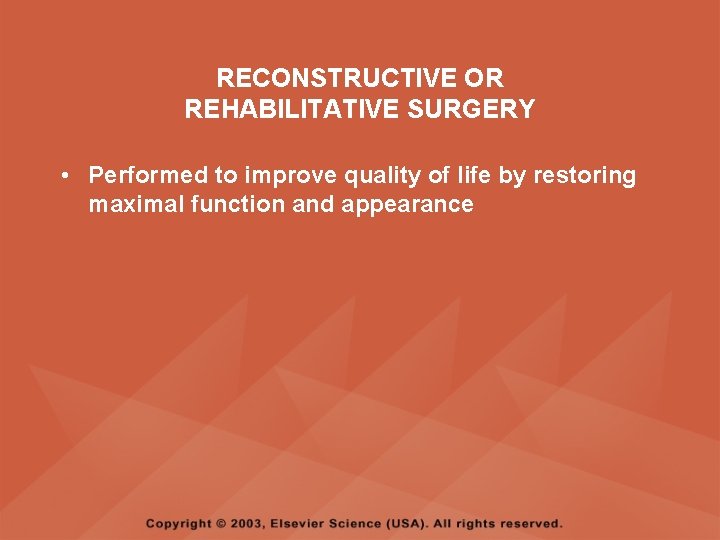 RECONSTRUCTIVE OR REHABILITATIVE SURGERY

• Performed to improve quality of life by restoring maximal function and appearance

Copyright © 2003, Elsevier Science (USA). All rights reserved.